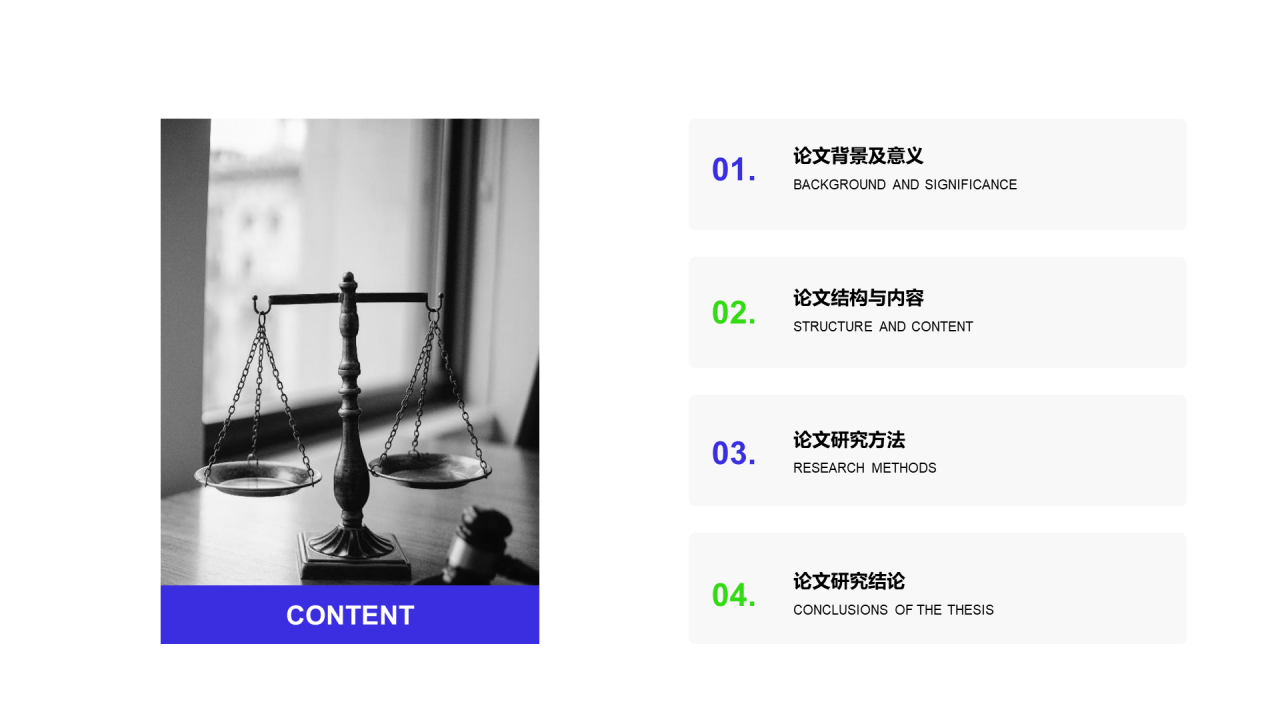 CONTENT

01.
论文背景及意义
BACKGROUND AND SIGNIFICANCE

02.
论文结构与内容
STRUCTURE AND CONTENT

03.
论文研究方法
RESEARCH METHODS

04.
论文研究结论
CONCLUSIONS OF THE THESIS